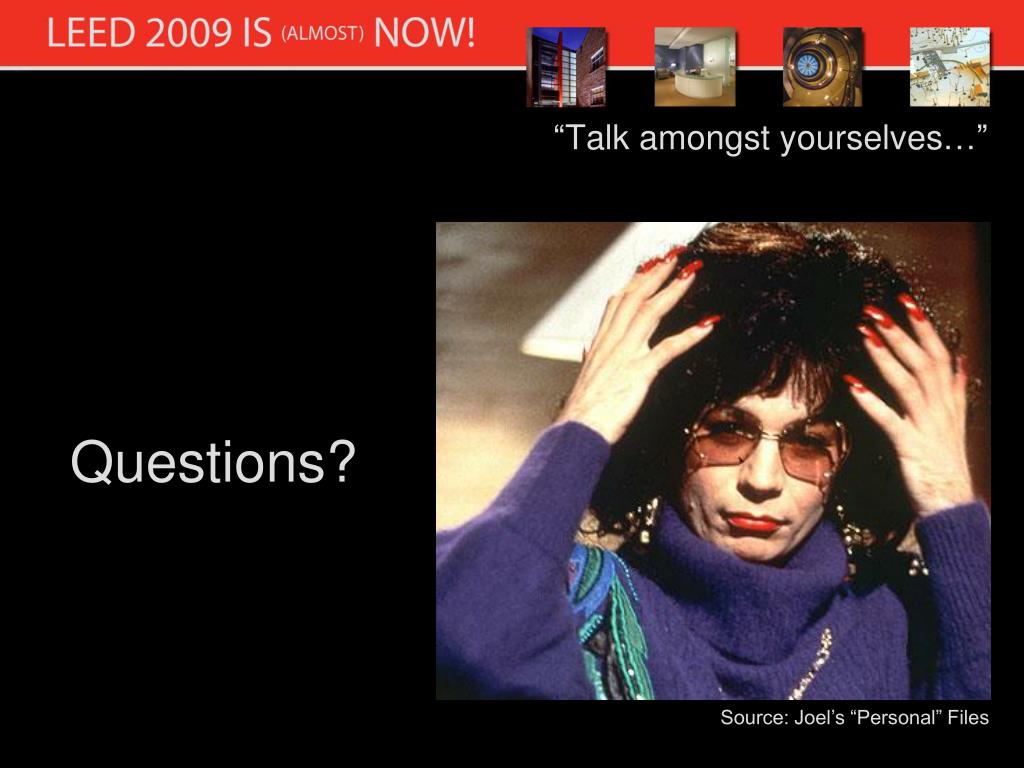 LEED 2009 IS (ALMOST) NOW!

“Talk amongst yourselves…”

Questions?

Source: Joel’s “Personal” Files